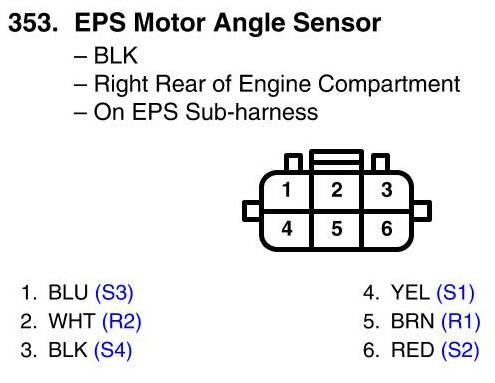 353. EPS Motor Angle Sensor
– BLK
– Right Rear of Engine Compartment
– On EPS Sub-harness

1 2 3
4 5 6

1. BLU (S3)
2. WHT (R2)
3. BLK (S4)

4. YEL (S1)
5. BRN (R1)
6. RED (S2)